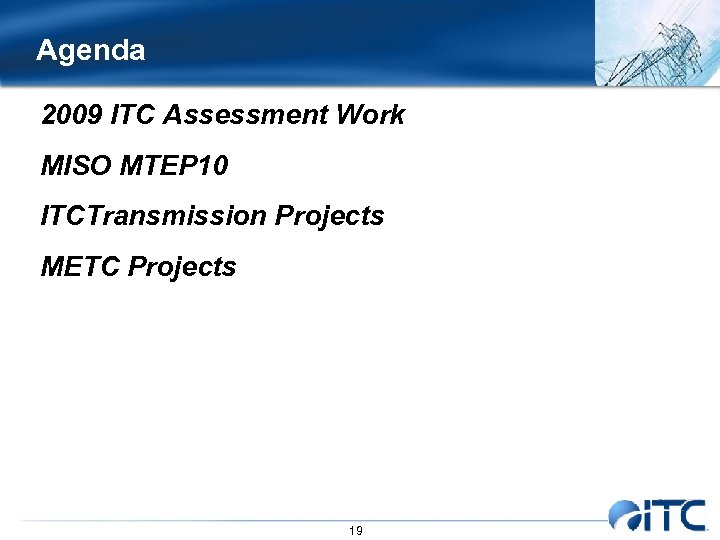 Agenda

2009 ITC Assessment Work

MISO MTEP10

ITCTransmission Projects

METC Projects

19

ITC